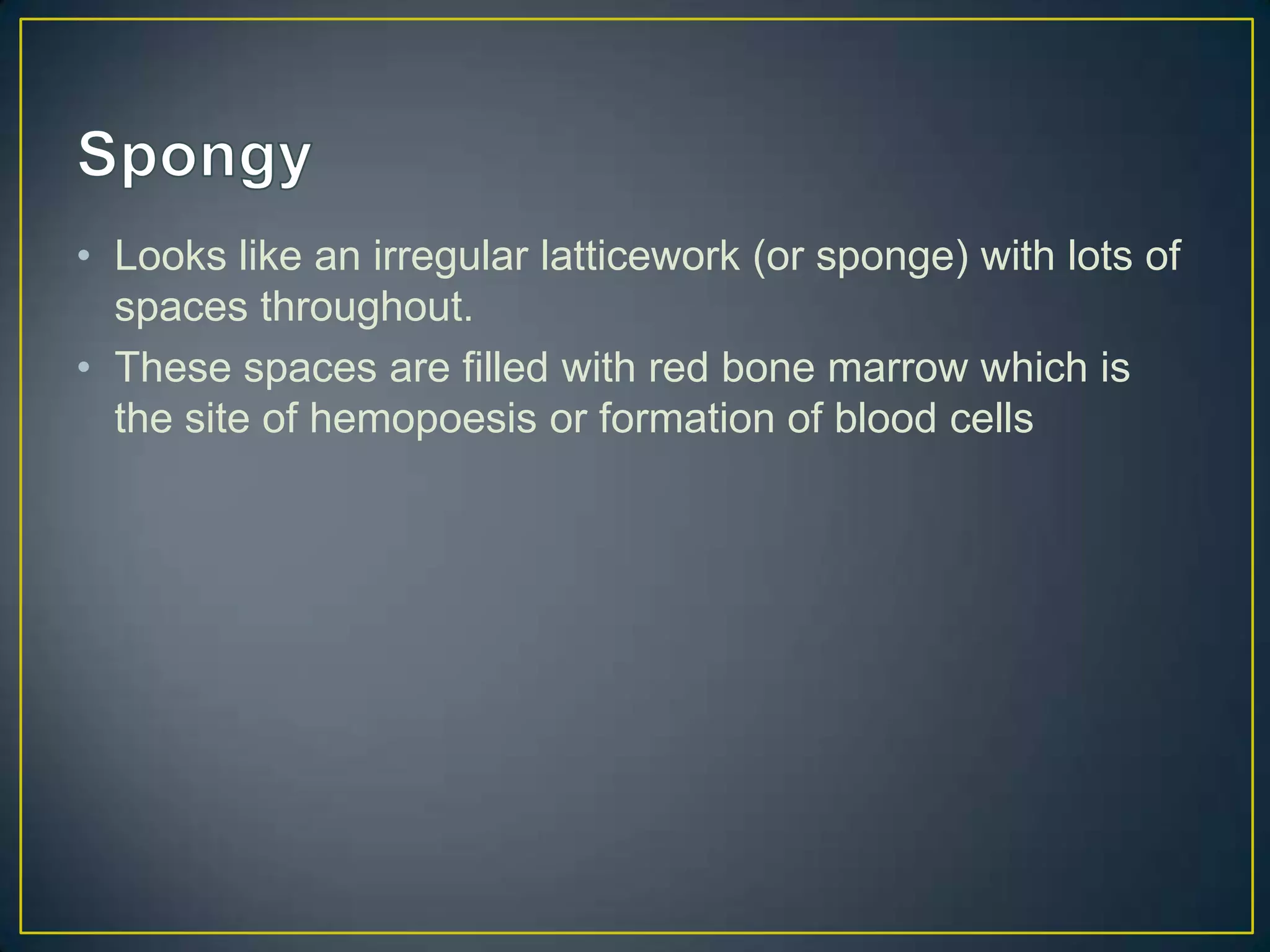 Spongy

• Looks like an irregular latticework (or sponge) with lots of spaces throughout.
• These spaces are filled with red bone marrow which is the site of hemopoesis or formation of blood cells